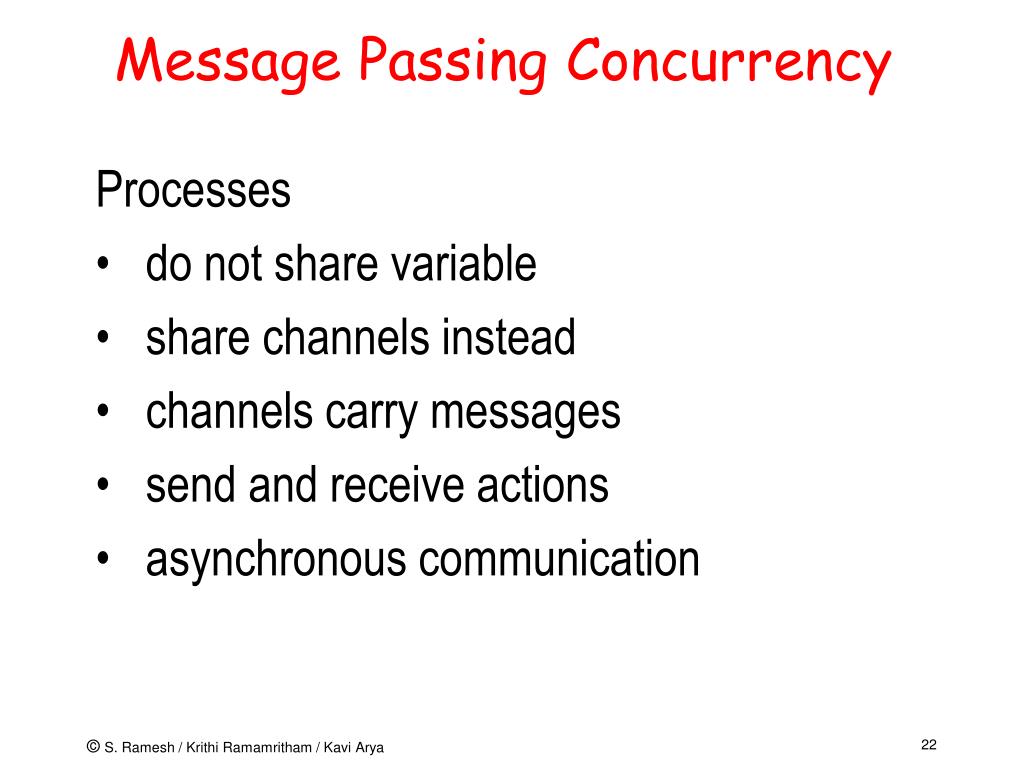 Message Passing Concurrency

Processes
• do not share variable
• share channels instead
• channels carry messages
• send and receive actions
• asynchronous communication

© S. Ramesh / Krithi Ramamritham / Kavi Arya

22